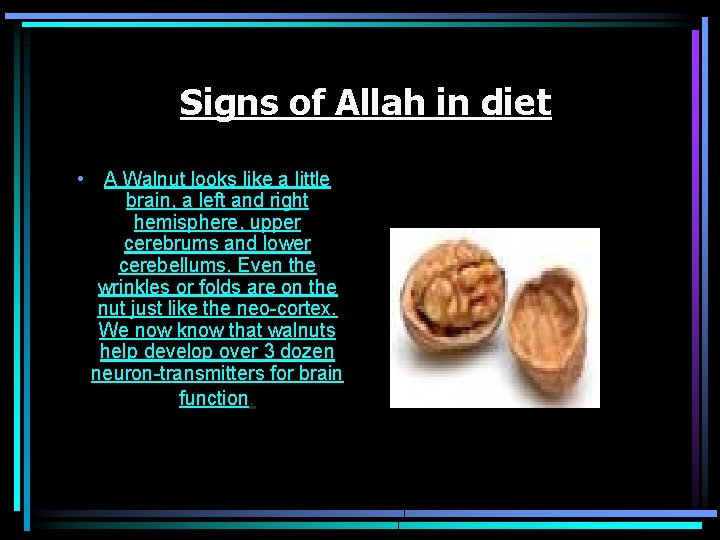 Signs of Allah in diet

• A Walnut looks like a little brain, a left and right hemisphere, upper cerebrums and lower cerebellums. Even the wrinkles or folds are on the nut just like the neo-cortex. We now know that walnuts help develop over 3 dozen neuron-transmitters for brain function.